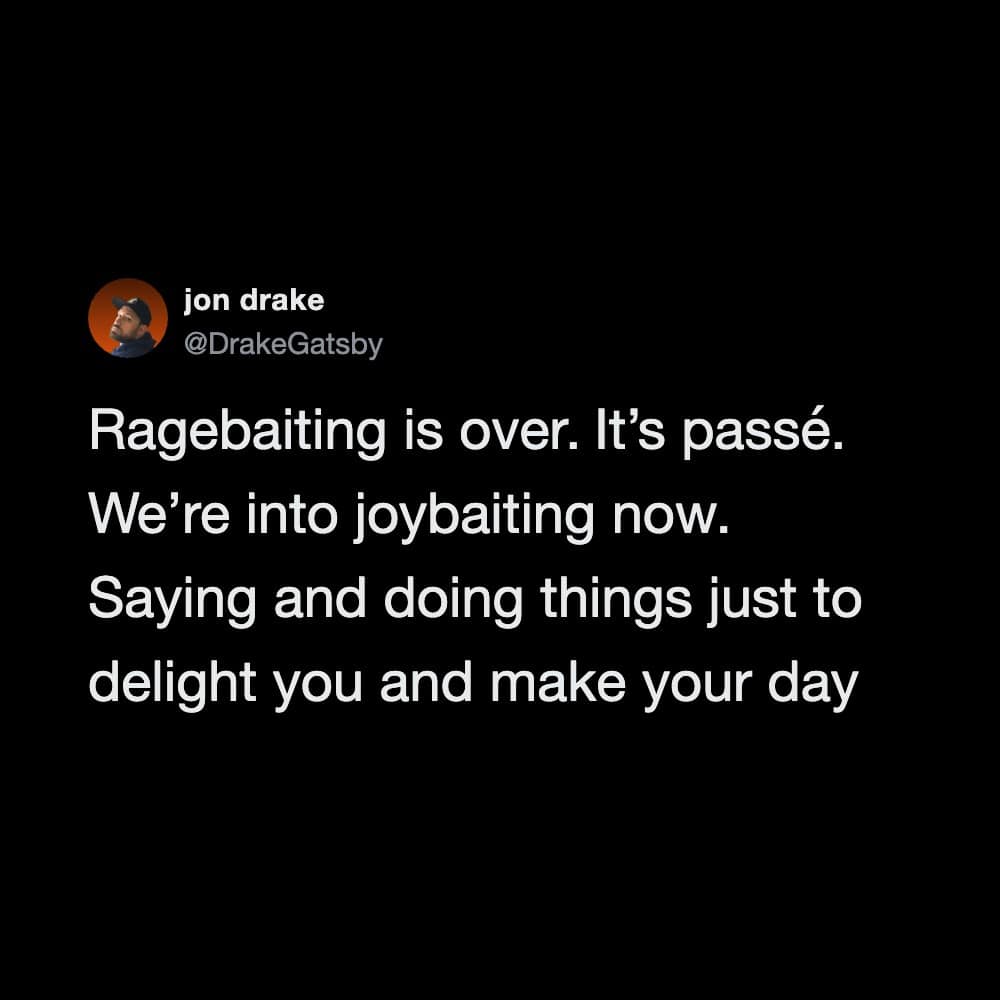 jon drake
@DrakeGatsby

Ragebaiting is over. It’s passé. We’re into joybaiting now. Saying and doing things just to delight you and make your day